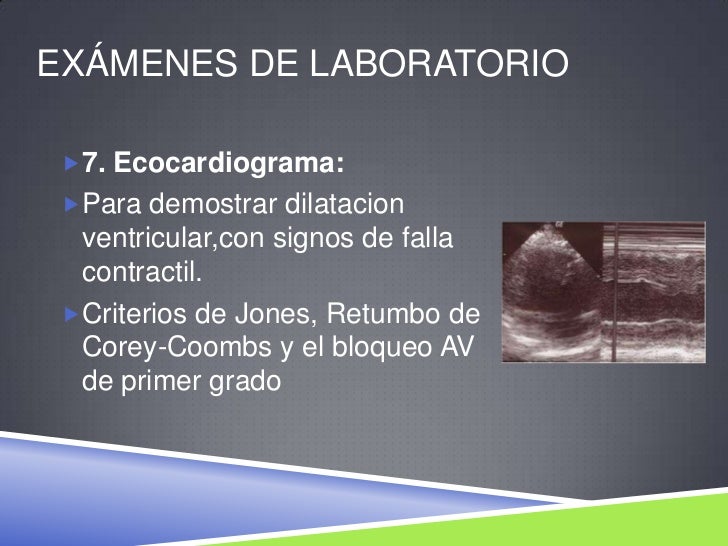 EXÁMENES DE LABORATORIO

7. Ecocardiograma:

Para demostrar dilatacion ventricular,con signos de falla contractil.

Criterios de Jones, Retumbo de Corey-Coombs y el bloqueo AV de primer grado